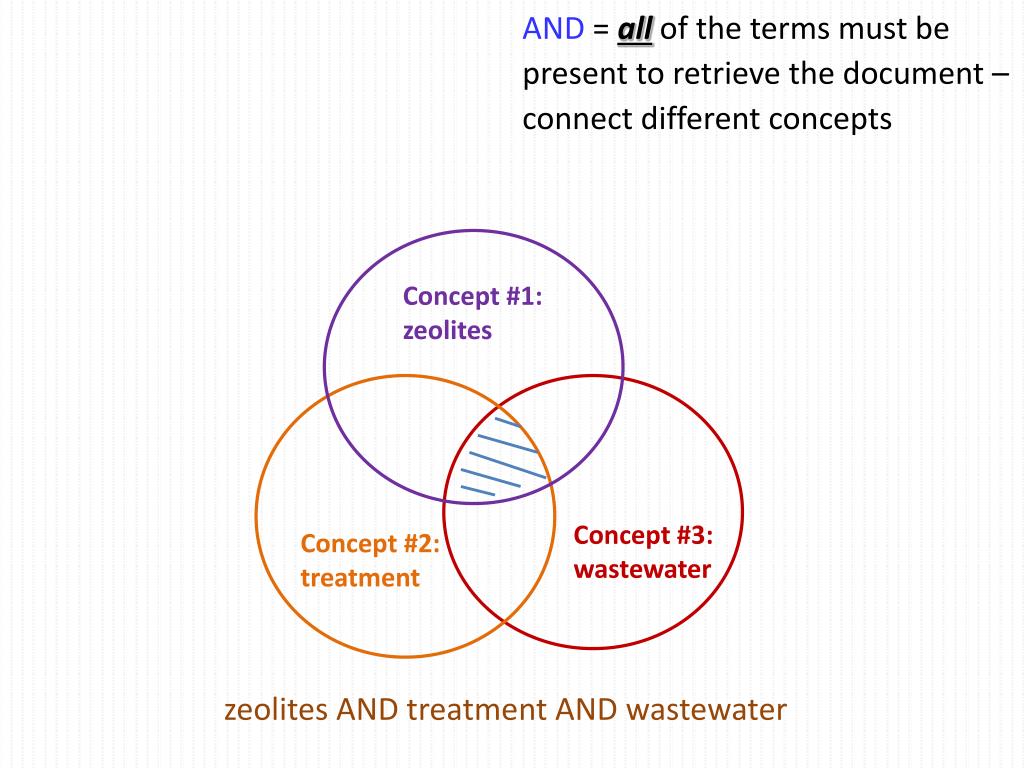 AND = all of the terms must be present to retrieve the document – connect different concepts

Concept #1: zeolites

Concept #2: treatment

Concept #3: wastewater

zeolites AND treatment AND wastewater